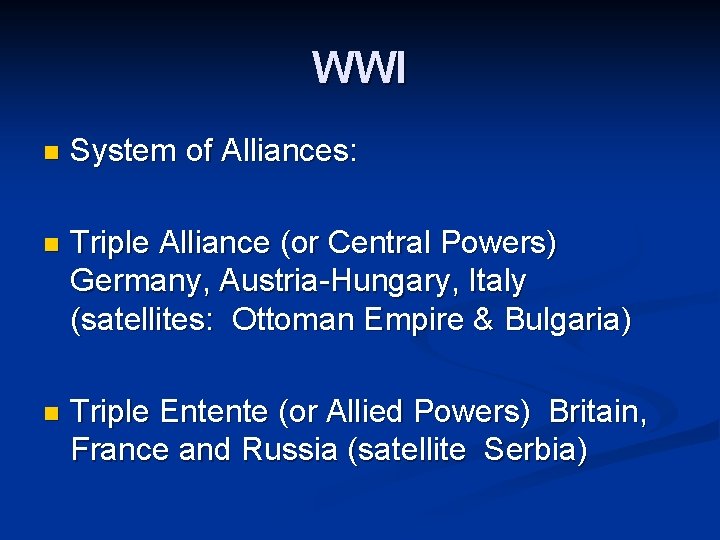 WWI

System of Alliances:

Triple Alliance (or Central Powers) Germany, Austria-Hungary, Italy (satellites: Ottoman Empire & Bulgaria)

Triple Entente (or Allied Powers) Britain, France and Russia (satellite Serbia)